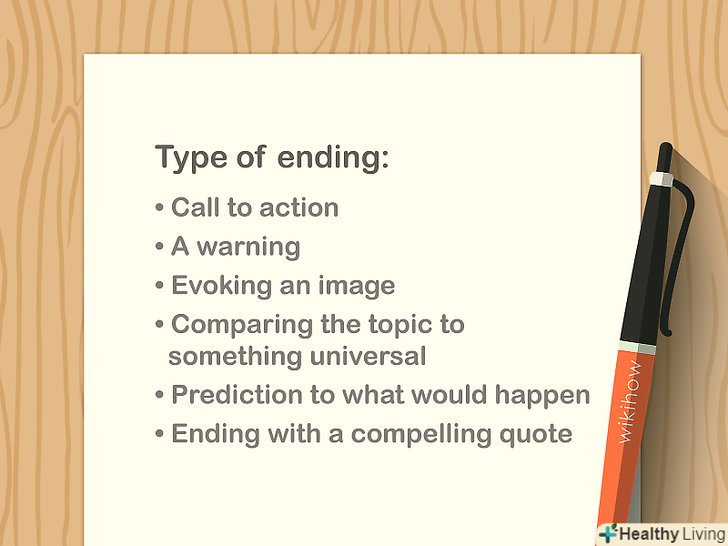 Type of ending:

• Call to action
• A warning
• Evoking an image
• Comparing the topic to something universal
• Prediction to what would happen
• Ending with a compelling quote

wikihow

Healthy Living